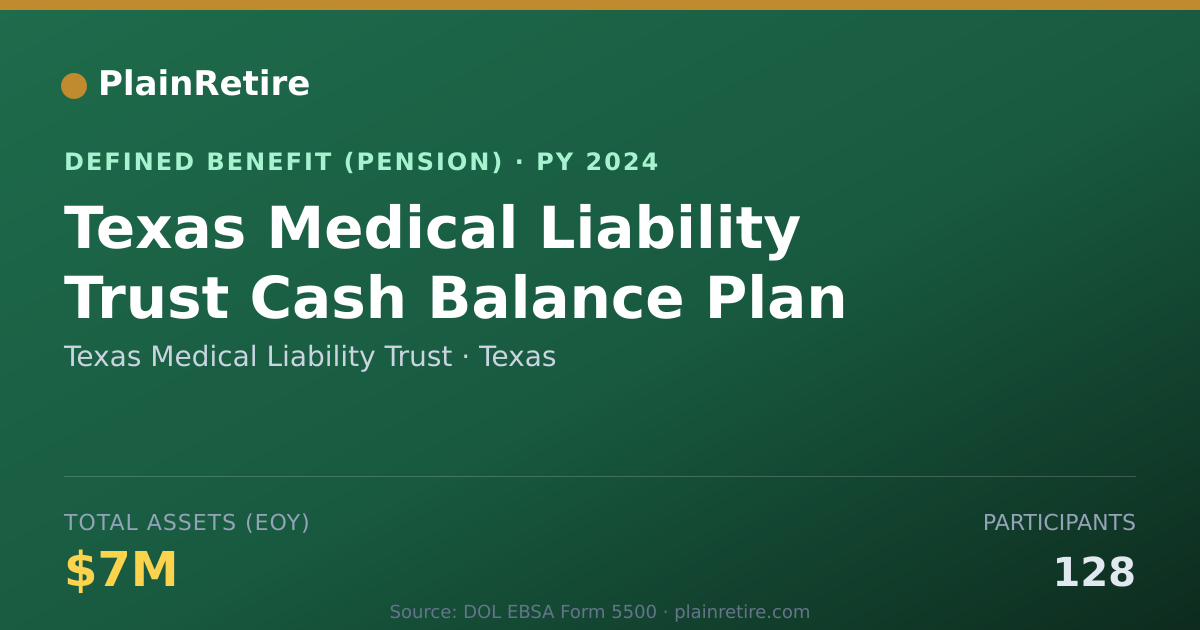 PlainRetire

DEFINED BENEFIT (PENSION) · PY 2024

Texas Medical Liability Trust Cash Balance Plan

Texas Medical Liability Trust · Texas

TOTAL ASSETS (EOY)

$7M

PARTICIPANTS

128

Source: DOL EBSA Form 5500 · plainretire.com